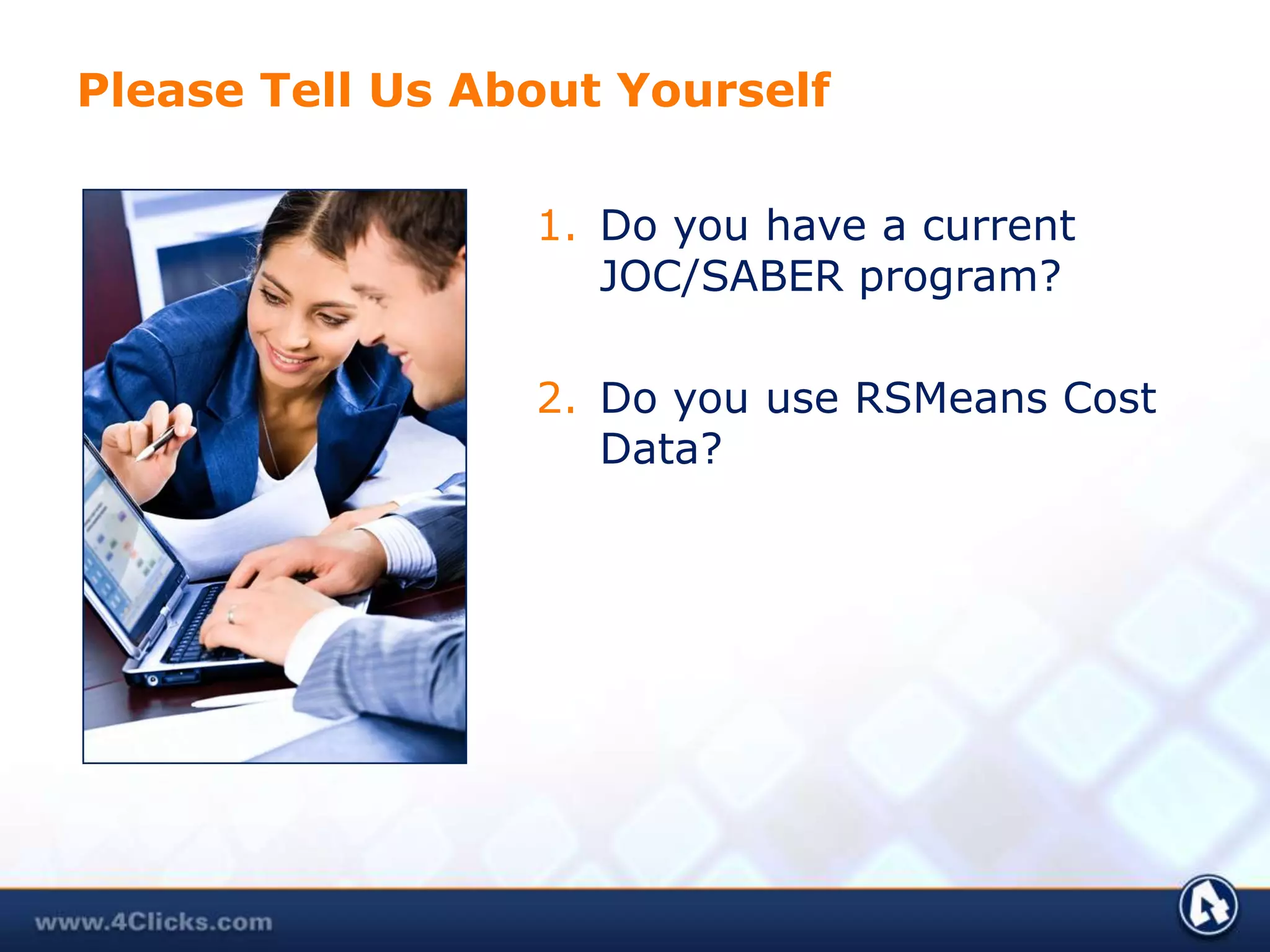 Please Tell Us About Yourself

1. Do you have a current JOC/SABER program?

2. Do you use RSMeans Cost Data?

www.4Clicks.com